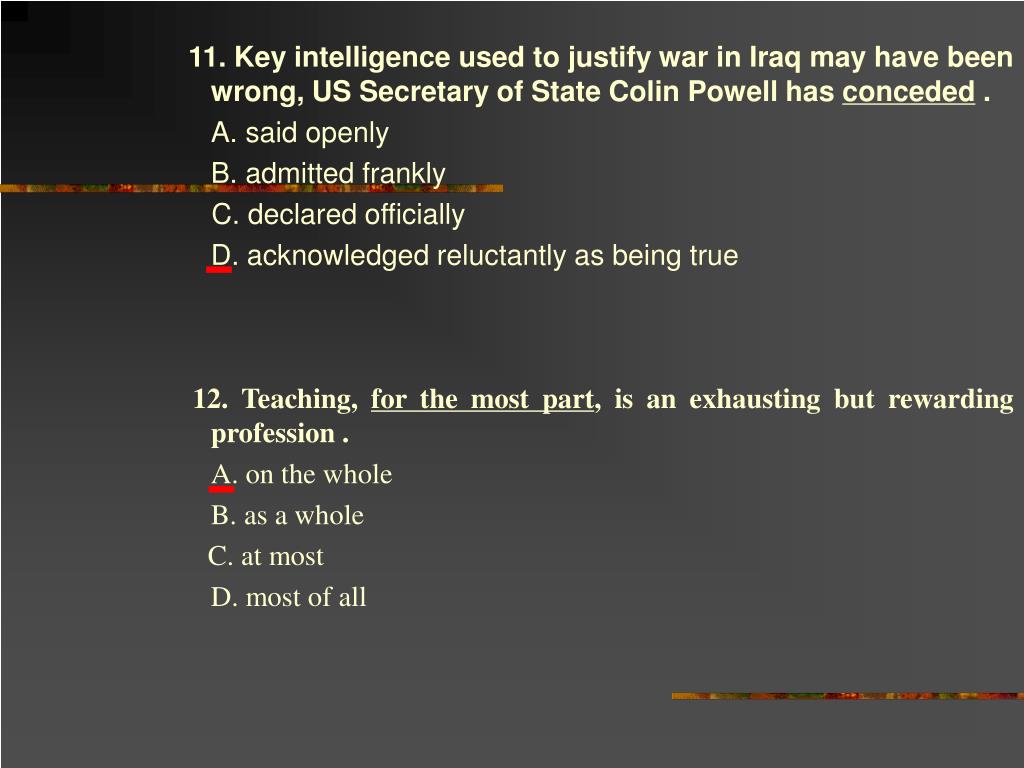 11. Key intelligence used to justify war in Iraq may have been wrong, US Secretary of State Colin Powell has conceded .

A. said openly

B. admitted frankly

C. declared officially

D. acknowledged reluctantly as being true

12. Teaching, for the most part, is an exhausting but rewarding profession .

A. on the whole

B. as a whole

C. at most

D. most of all